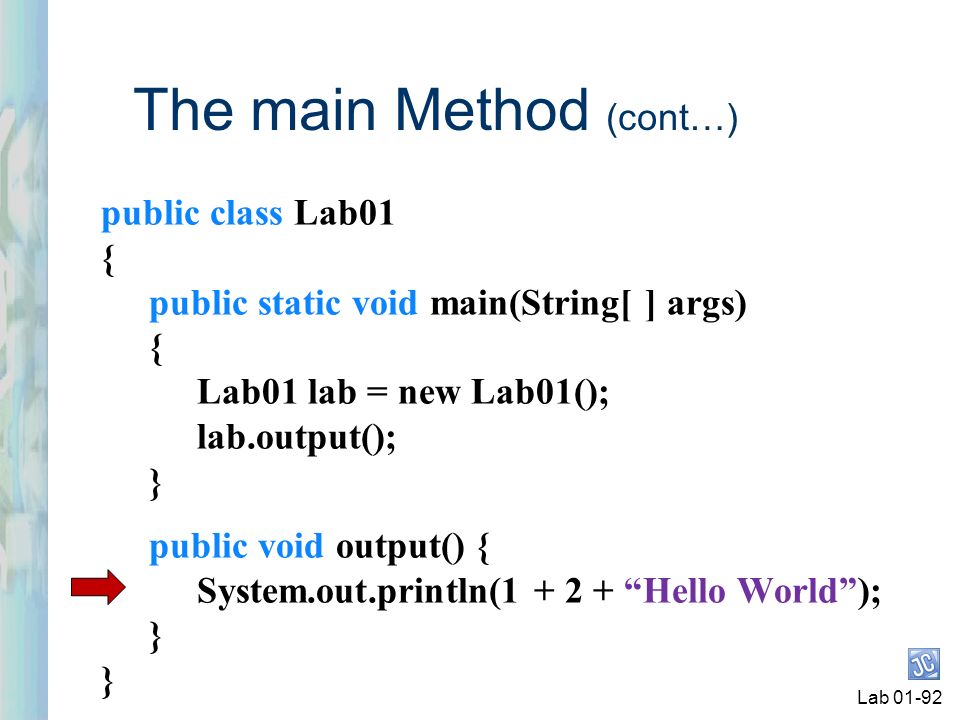 The main Method (cont…)

public class Lab01
{
public static void main(String[ ] args)
{
Lab01 lab = new Lab01();
lab.output();
}

public void output() {
System.out.println(1 + 2 + “Hello World”);
}
}

JC

Lab 01-92